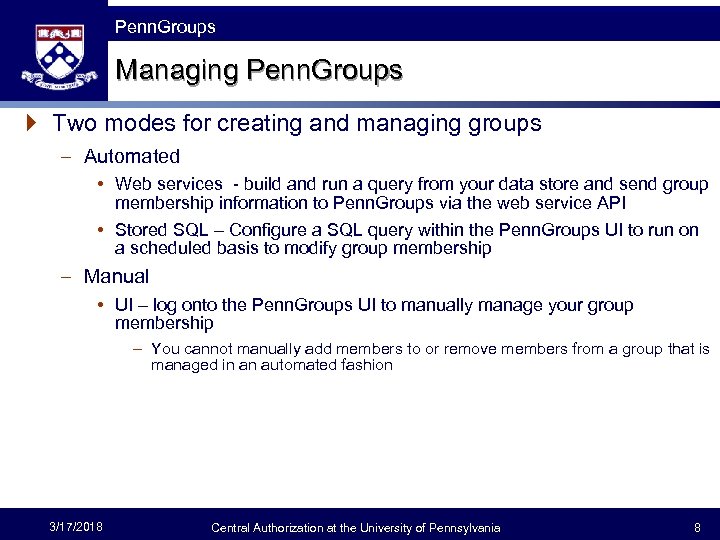 PennGroups

Managing PennGroups

Two modes for creating and managing groups

– Automated

• Web services - build and run a query from your data store and send group membership information to PennGroups via the web service API

• Stored SQL – Configure a SQL query within the PennGroups UI to run on a scheduled basis to modify group membership

– Manual

• UI – log onto the PennGroups UI to manually manage your group membership

– You cannot manually add members to or remove members from a group that is managed in an automated fashion

3/17/2018 Central Authorization at the University of Pennsylvania 8